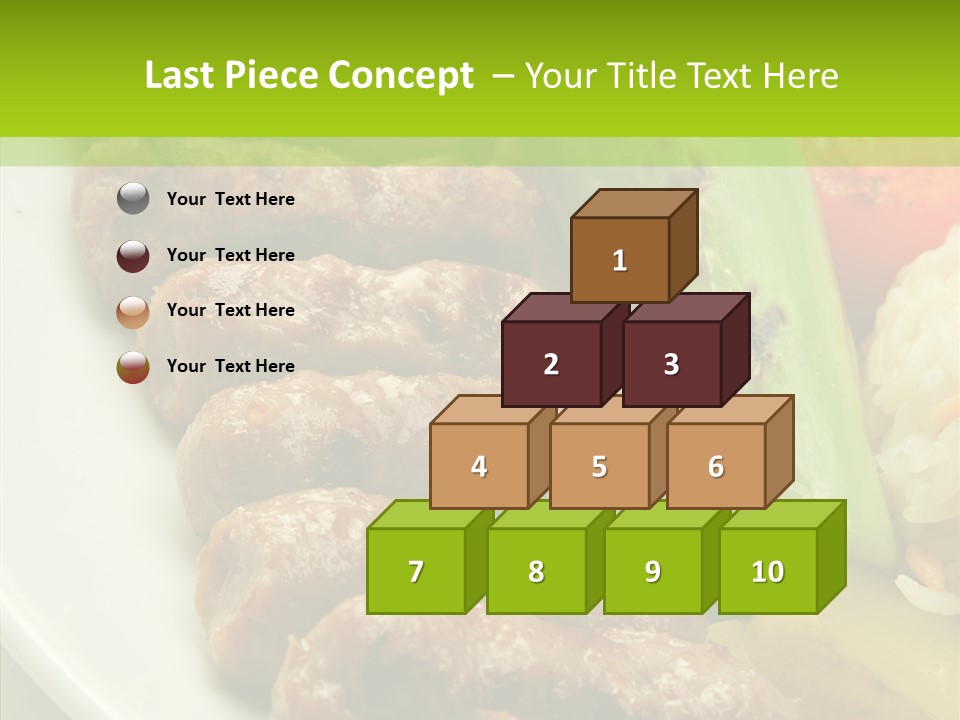 Last Piece Concept – Your Title Text Here

Your Text Here

Your Text Here

Your Text Here

Your Text Here

1

2

3

4

5

6

7

8

9

10